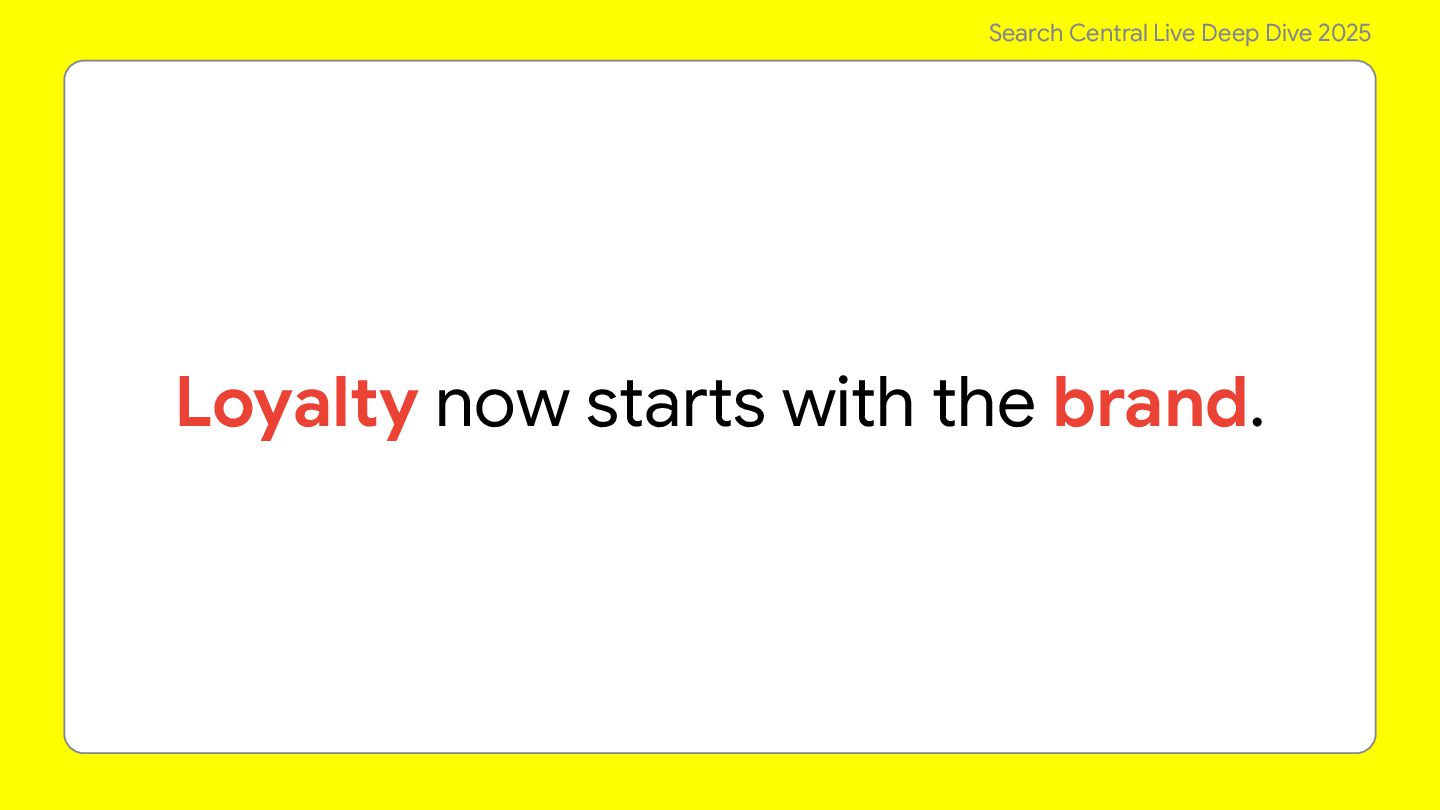 Search Central Live Deep Dive 2025

Loyalty now starts with the brand.